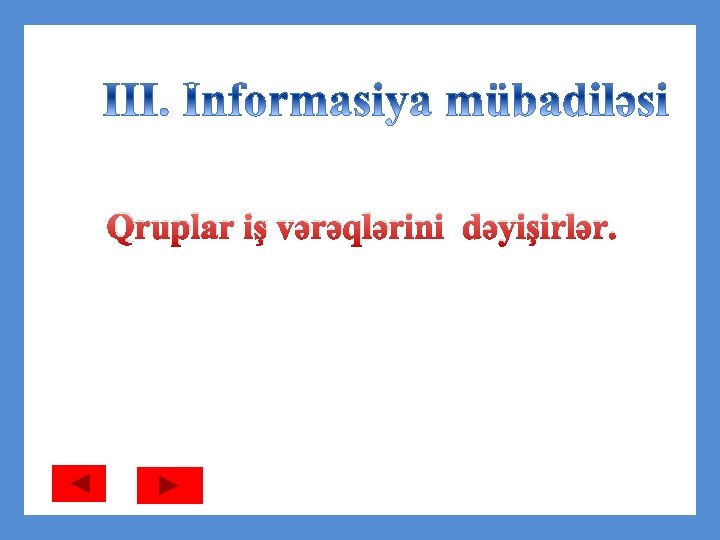 III. İnformasiya mübadiləsi

Qruplar iş vərəqlərini  dəyişirlər.